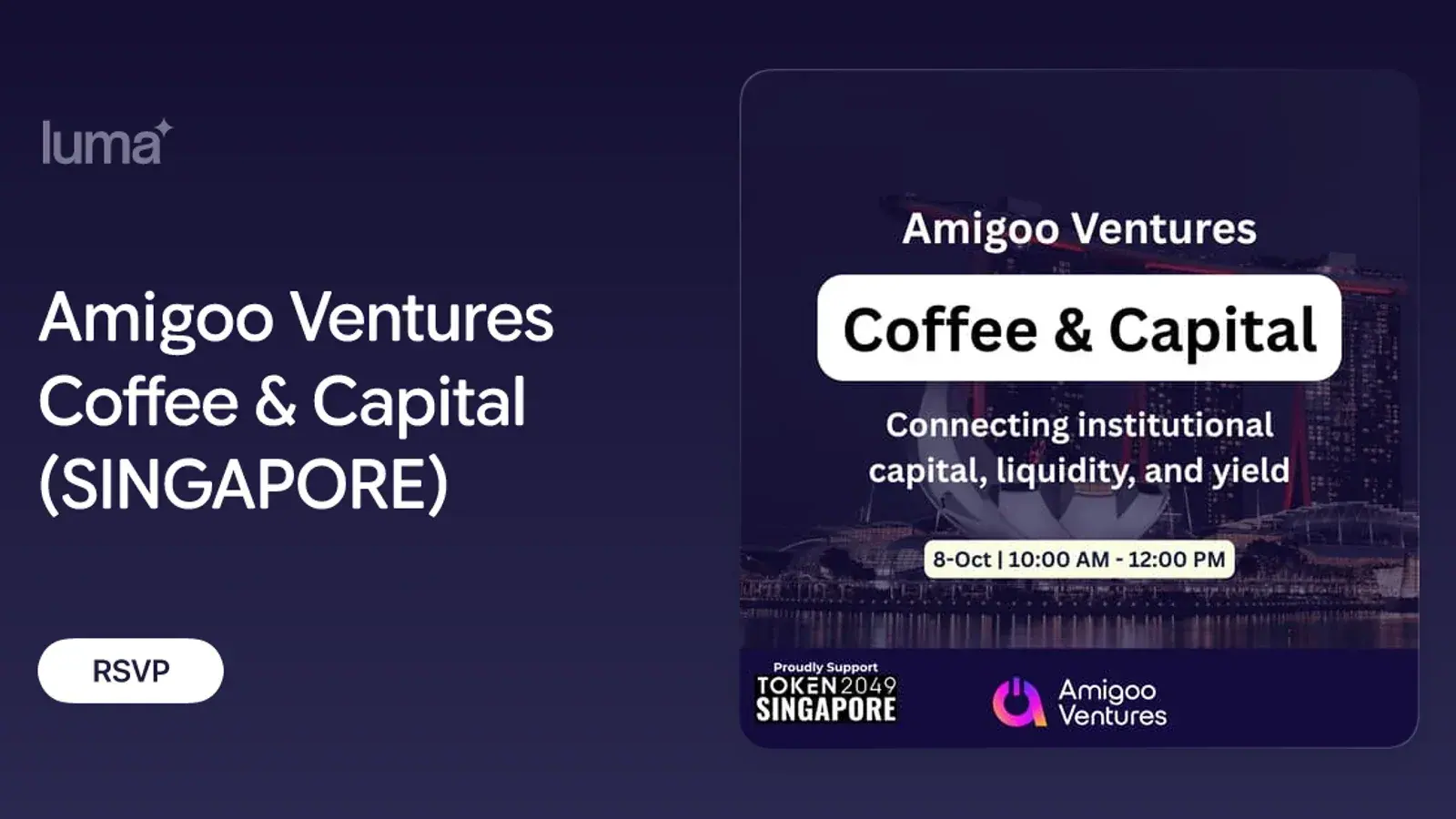 luma

Amigoo Ventures Coffee & Capital (SINGAPORE)

RSVP

Amigoo Ventures

Coffee & Capital

Connecting institutional capital, liquidity, and yield

8-Oct | 10:00 AM - 12:00 PM

Proudly Support
TOKEN2049
SINGAPORE

Amigoo
Ventures